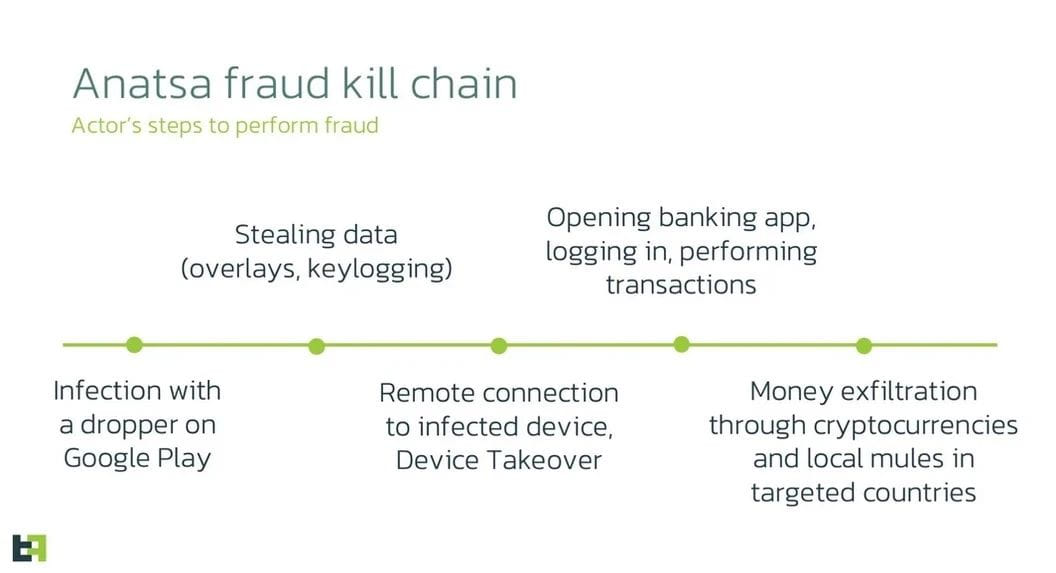 Anatsa fraud kill chain
Actor's steps to perform fraud

Infection with a dropper on Google Play

Stealing data (overlays, keylogging)

Remote connection to infected device, Device Takeover

Opening banking app, logging in, performing transactions

Money exfiltration through cryptocurrencies and local mules in targeted countries